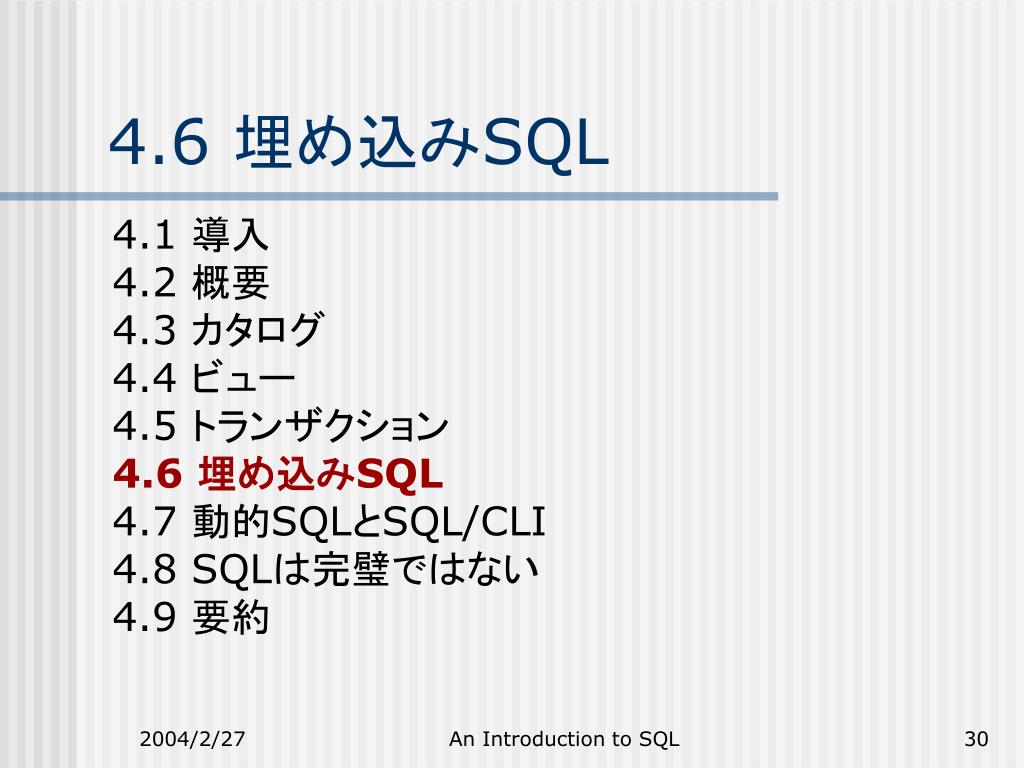 4.6 埋め込みSQL

4.1 導入
4.2 概要
4.3 カタログ
4.4 ビュー
4.5 トランザクション
4.6 埋め込みSQL
4.7 動的SQLとSQL/CLI
4.8 SQLは完璧ではない
4.9 要約

2004/2/27

An Introduction to SQL

30